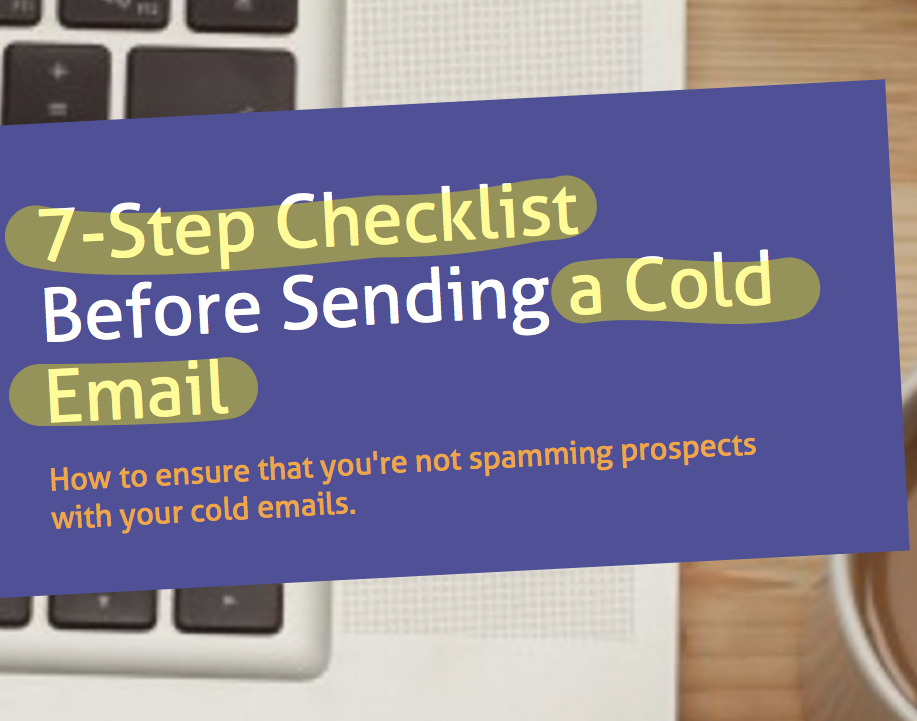 7-Step Checklist Before Sending a Cold Email

How to ensure that you're not spamming prospects with your cold emails.